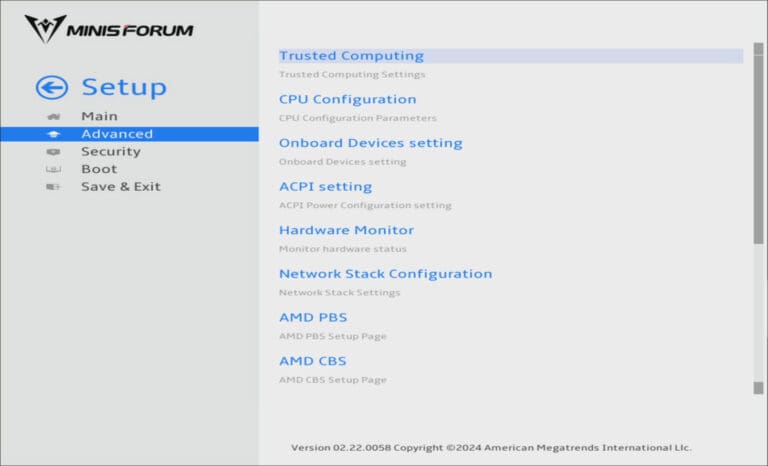 MINISFORUM

Setup
Main
Advanced
Security
Boot
Save & Exit

Trusted Computing
Trusted Computing Settings

CPU Configuration
CPU Configuration Parameters

Onboard Devices setting
Onboard Devices setting

ACPI setting
ACPI Power Configuration setting

Hardware Monitor
Monitor hardware status

Network Stack Configuration
Network Stack Settings

AMD PBS
AMD PBS Setup Page

AMD CBS
AMD CBS Setup Page

Version 02.22.0058 Copyright ©2024 American Megatrends International Llc.